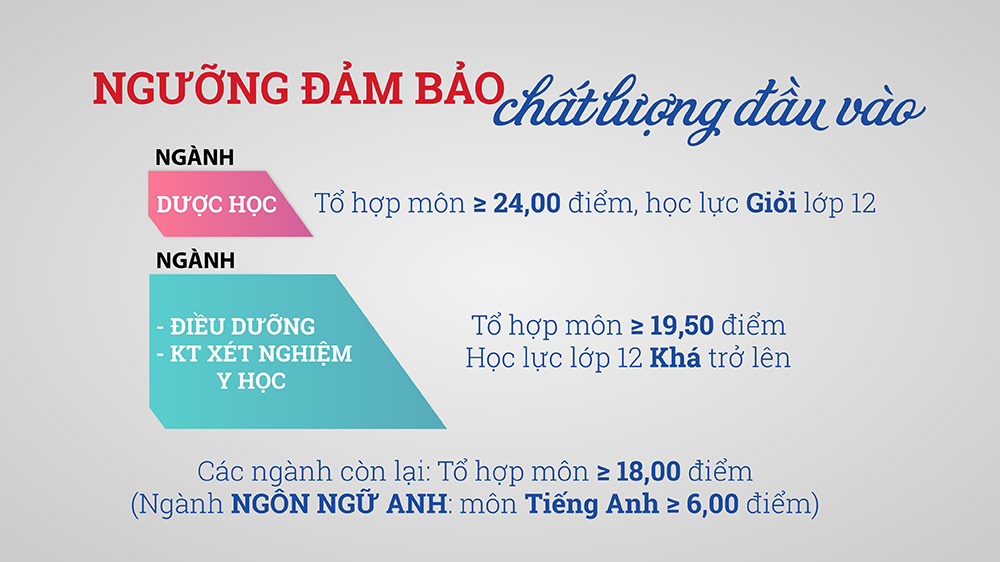 NGƯỠNG ĐẢM BẢO chất lượng đầu vào

NGÀNH
DƯỢC HỌC
Tổ hợp môn ≥ 24,00 điểm, học lực Giỏi lớp 12

NGÀNH
- ĐIỀU DƯỠNG
- KT XÉT NGHIỆM Y HỌC
Tổ hợp môn ≥ 19,50 điểm
Học lực lớp 12 Khá trở lên

Các ngành còn lại: Tổ hợp môn ≥ 18,00 điểm
(Ngành NGÔN NGỮ ANH: môn Tiếng Anh ≥ 6,00 điểm)